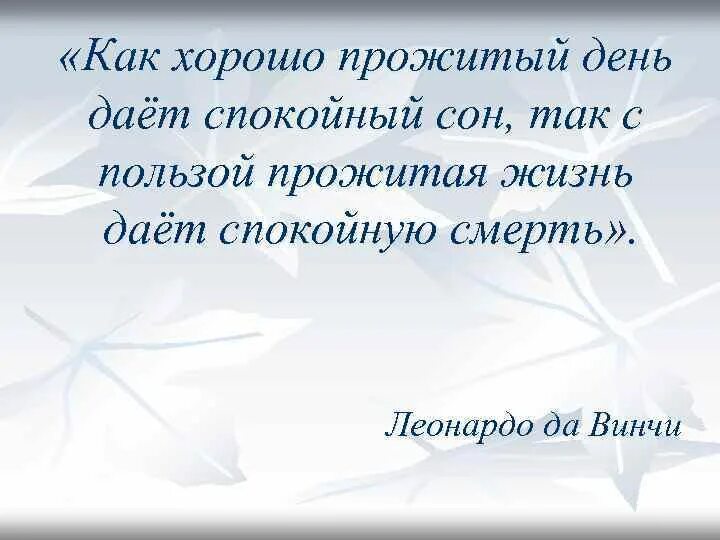 «Как хорошо прожитый день даёт спокойный сон, так с пользой прожитая жизнь даёт спокойную смерть».

Леонардо да Винчи